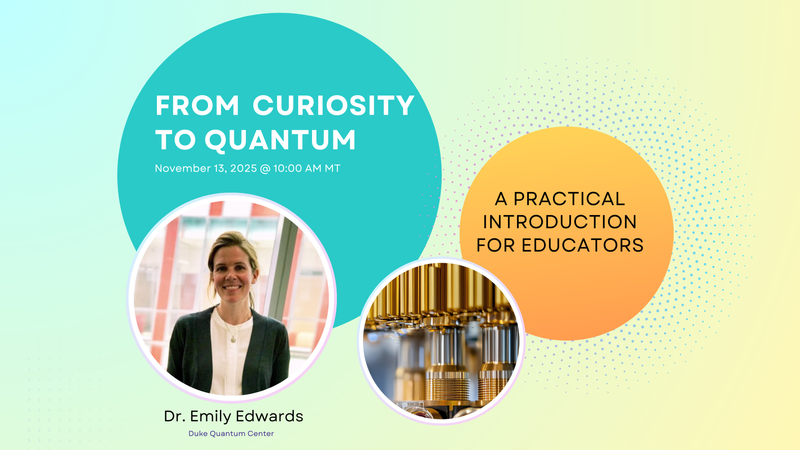 FROM CURIOSITY TO QUANTUM

November 13, 2025 @ 10:00 AM MT

A PRACTICAL INTRODUCTION FOR EDUCATORS

Dr. Emily Edwards

Duke Quantum Center